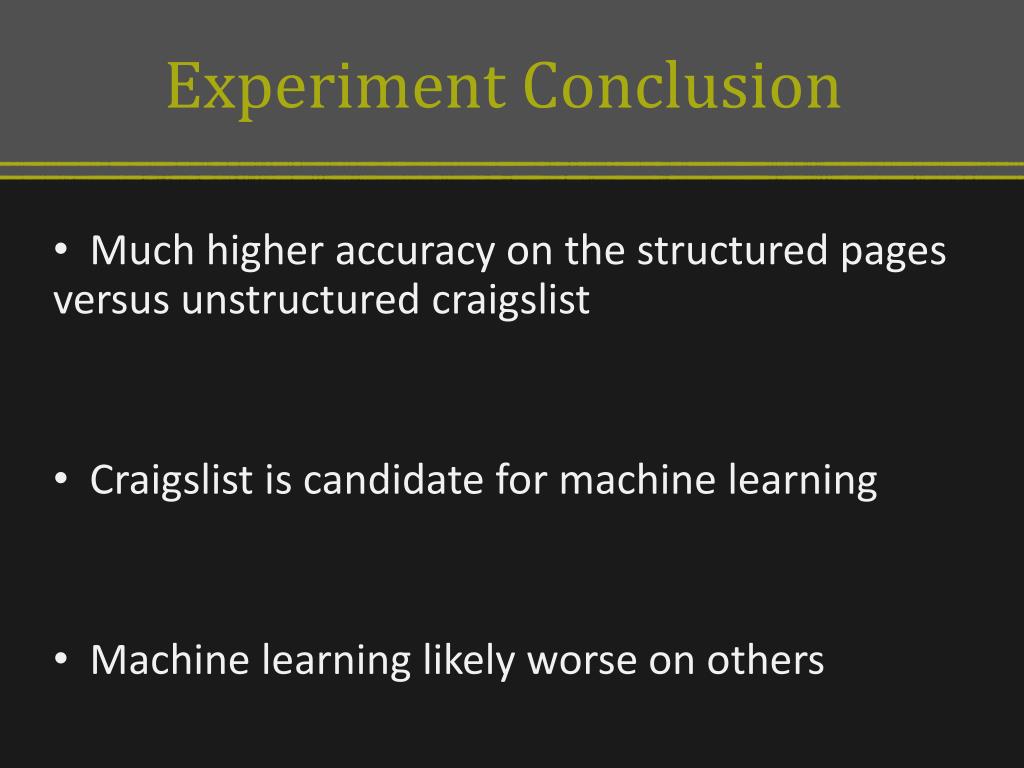 Experiment Conclusion

• Much higher accuracy on the structured pages versus unstructured craigslist

• Craigslist is candidate for machine learning

• Machine learning likely worse on others